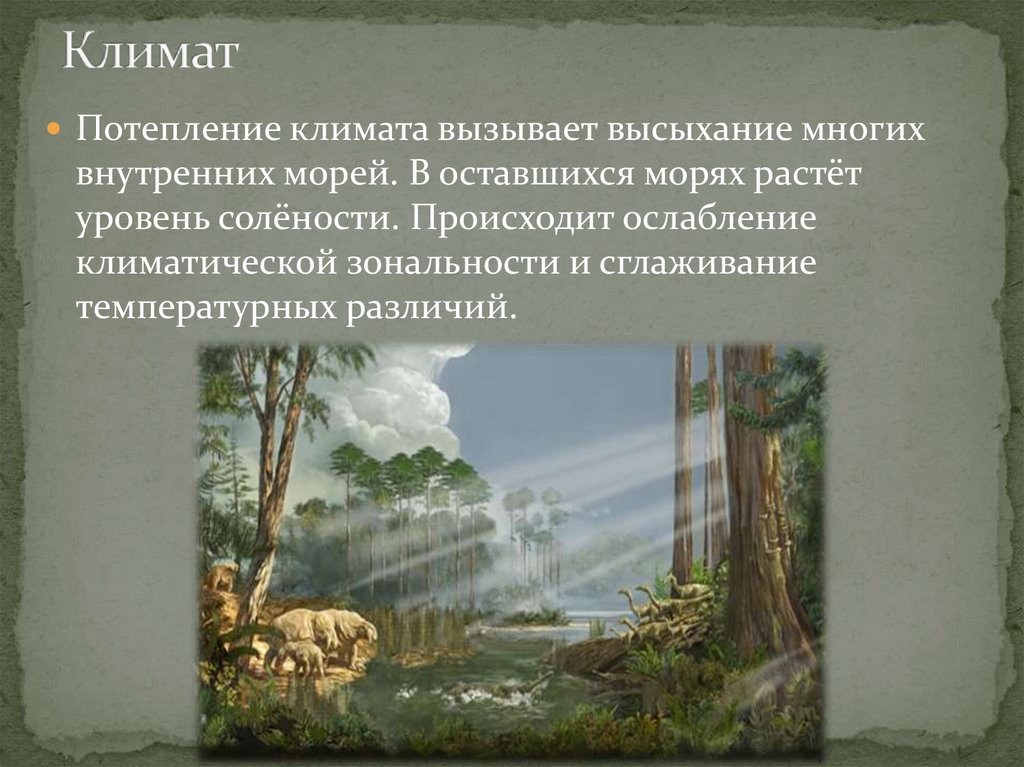 Климат

Потепление климата вызывает высыхание многих внутренних морей. В оставшихся морях растёт уровень солёности. Происходит ослабление климатической зональности и сглаживание температурных различий.